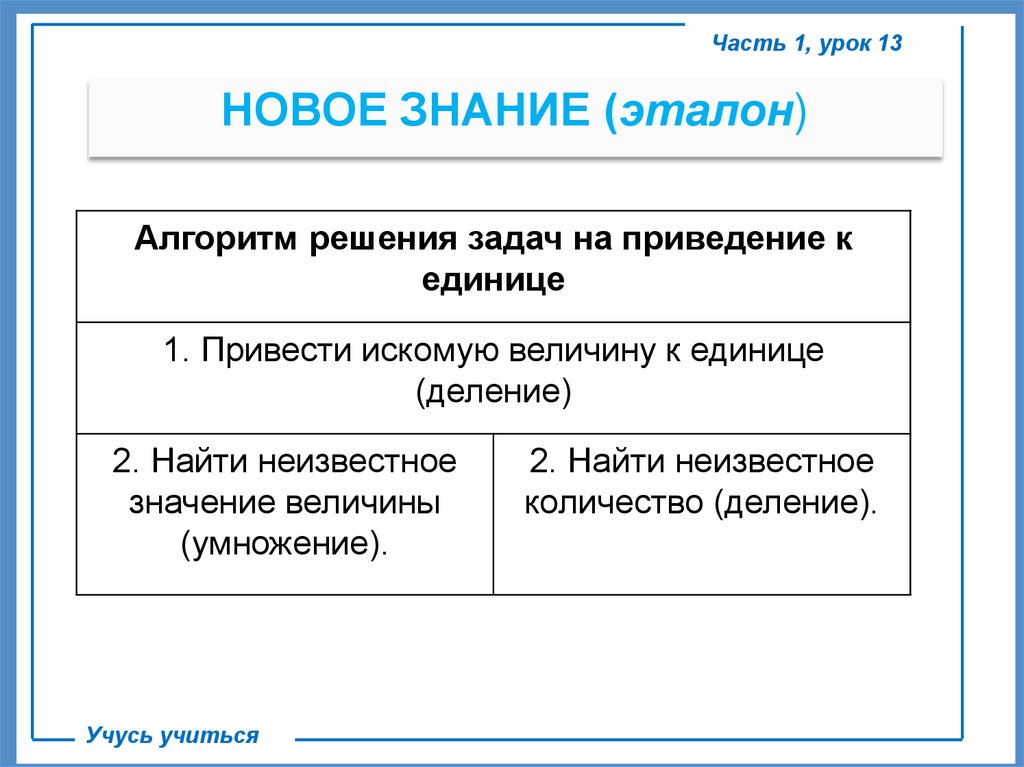 Часть 1, урок 13

НОВОЕ ЗНАНИЕ (эталон)

| Алгоритм решения задач на приведение к единице | |
|---|---|
| 1. Привести искомую величину к единице (деление) | |
| 2. Найти неизвестное значение величины (умножение). | 2. Найти неизвестное количество (деление). |

Учусь учиться